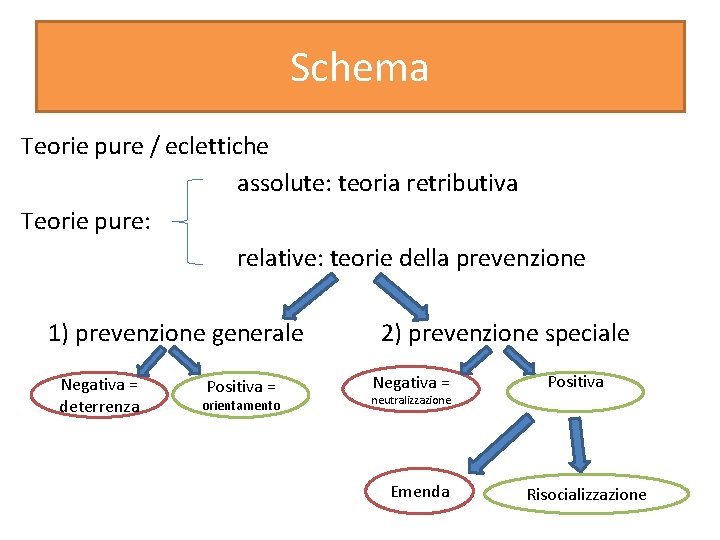 Schema

Teorie pure / eclettiche

Teorie pure:

assolute: teoria retributiva

relative: teorie della prevenzione

1) prevenzione generale

2) prevenzione speciale

Negativa = deterrenza

Positiva = orientamento

Negativa = neutralizzazione

Positiva

Emenda

Risocializzazione